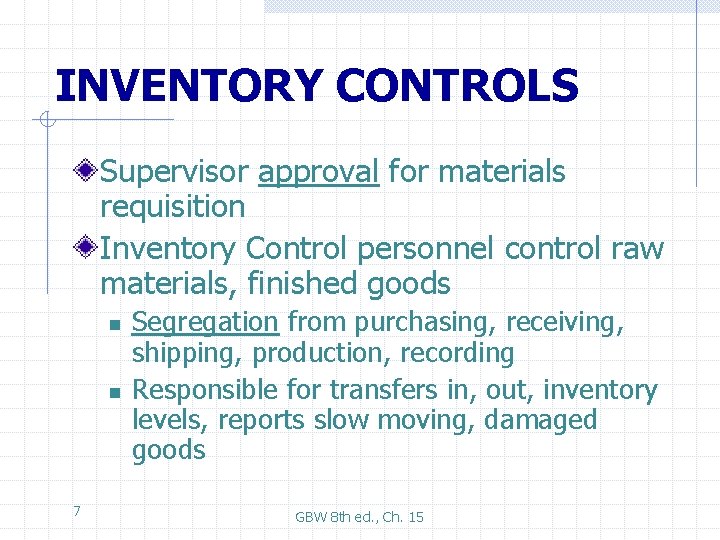 INVENTORY CONTROLS

Supervisor approval for materials requisition

Inventory Control personnel control raw materials, finished goods

Segregation from purchasing, receiving, shipping, production, recording

Responsible for transfers in, out, inventory levels, reports slow moving, damaged goods

7

GBW 8th ed., Ch. 15